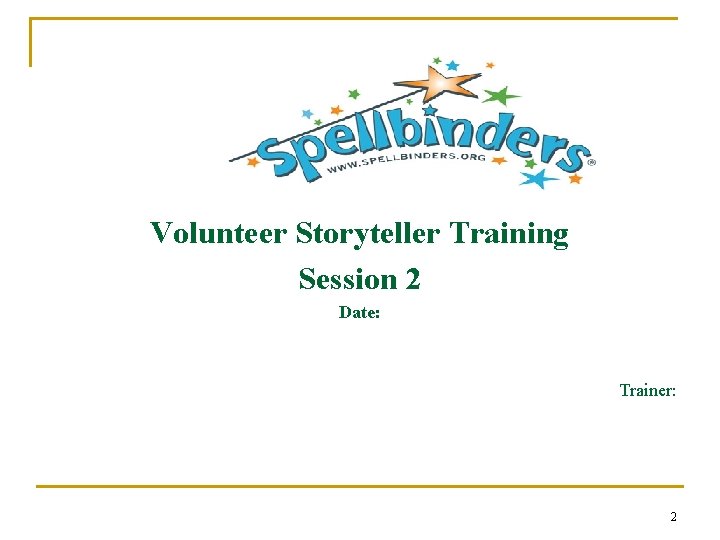 Spellbinders®
WWW.SPELLBINDERS.ORG

Volunteer Storyteller Training
Session 2
Date:

Trainer:

2